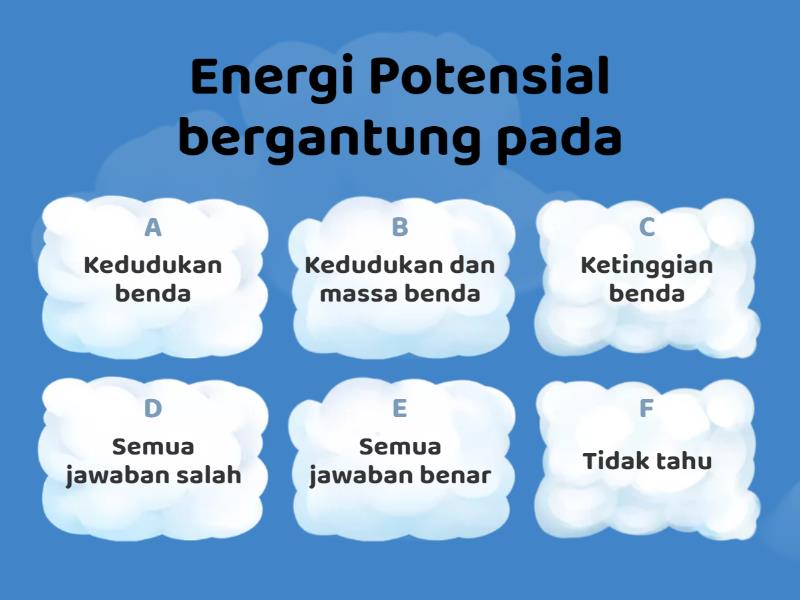 Energi Potensial bergantung pada

A
Kedudukan benda

B
Kedudukan dan massa benda

C
Ketinggian benda

D
Semua jawaban salah

E
Semua jawaban benar

F
Tidak tahu